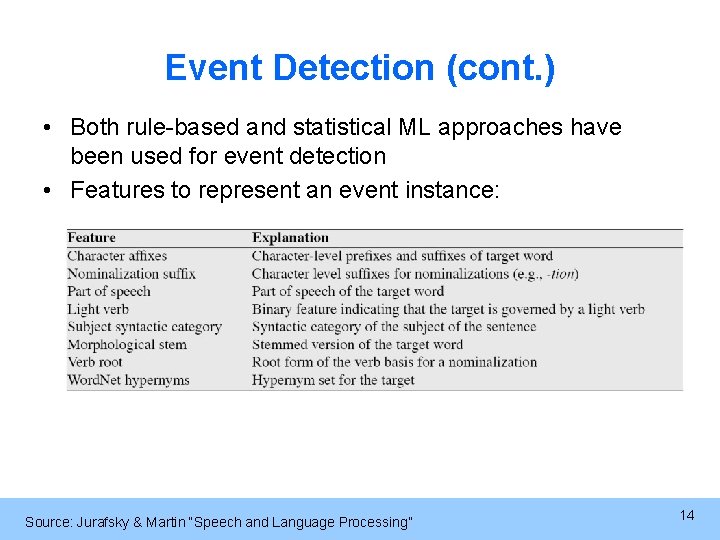 Event Detection (cont.)

• Both rule-based and statistical ML approaches have been used for event detection

• Features to represent an event instance:

| Feature | Explanation |
|---|---|
| Character affixes | Character-level prefixes and suffixes of target word |
| Nominalization suffix | Character level suffixes for nominalizations (e.g., -tion) |
| Part of speech | Part of speech of the target word |
| Light verb | Binary feature indicating that the target is governed by a light verb |
| Subject syntactic category | Syntactic category of the subject of the sentence |
| Morphological stem | Stemmed version of the target word |
| Verb root | Root form of the verb basis for a nominalization |
| WordNet hypernyms | Hypernym set for the target |

Source: Jurafsky & Martin "Speech and Language Processing"

14